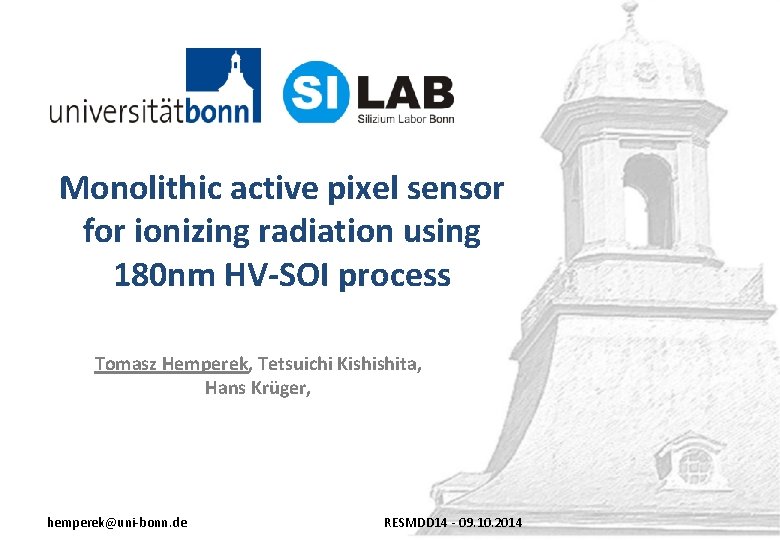 universitätbonn

SI LAB
Silizium Labor Bonn

Monolithic active pixel sensor for ionizing radiation using 180nm HV-SOI process

Tomasz Hemperek, Tetsuichi Kishishita, Hans Krüger,

hemperek@uni-bonn.de

RESMDD14 - 09.10.2014